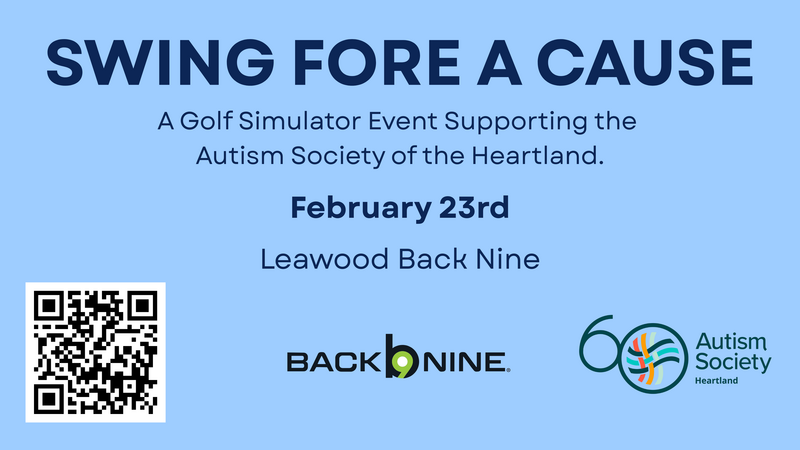 SWING FORE A CAUSE

A Golf Simulator Event Supporting the Autism Society of the Heartland.

February 23rd

Leawood Back Nine

BACK 9 NINE

60 Autism Society Heartland